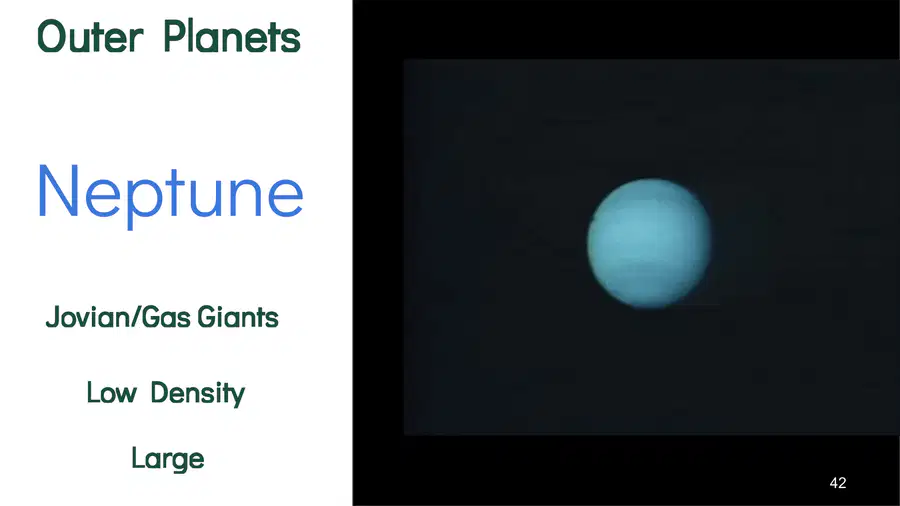 Outer Planets

Neptune

Jovian/Gas Giants

Low Density

Large

42